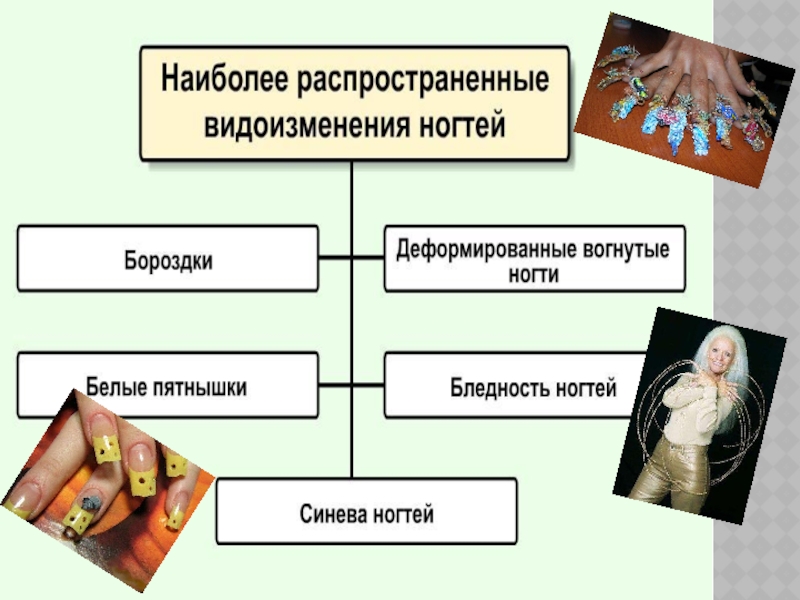 Наиболее распространенные видоизменения ногтей

Бороздки

Деформированные вогнутые ногти

Белые пятнышки

Бледность ногтей

Синева ногтей